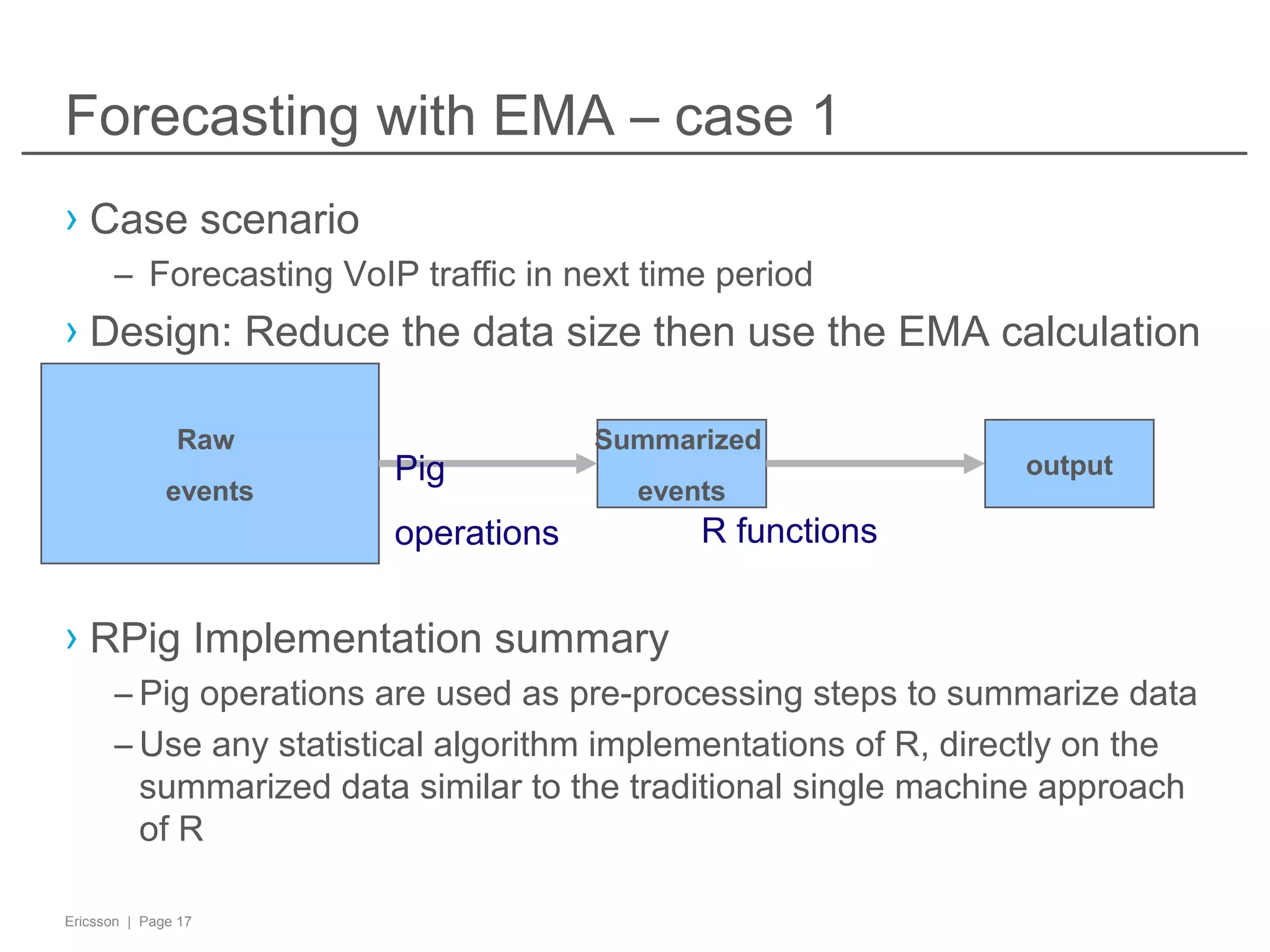 Forecasting with EMA – case 1

› Case scenario

– Forecasting VoIP traffic in next time period

› Design: Reduce the data size then use the EMA calculation

Raw

events

Pig

operations

Summarized

events

R functions

output

› RPig Implementation summary

– Pig operations are used as pre-processing steps to summarize data

– Use any statistical algorithm implementations of R, directly on the summarized data similar to the traditional single machine approach of R

Ericsson | Page 17